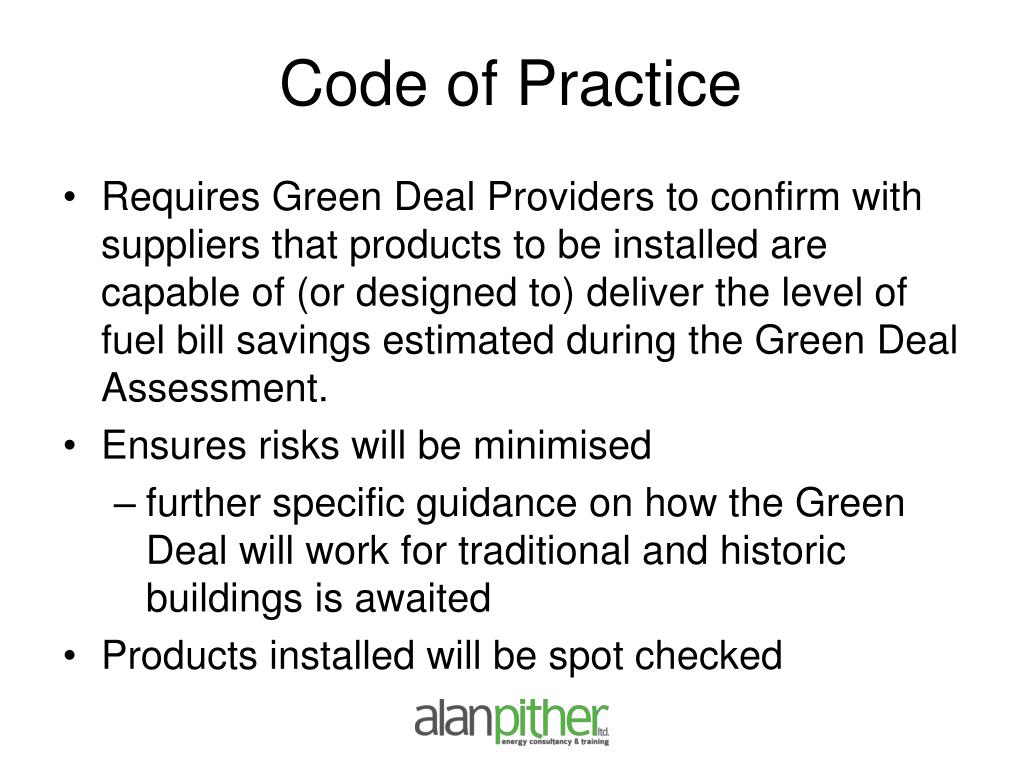 Code of Practice

• Requires Green Deal Providers to confirm with suppliers that products to be installed are capable of (or designed to) deliver the level of fuel bill savings estimated during the Green Deal Assessment.
• Ensures risks will be minimised
– further specific guidance on how the Green Deal will work for traditional and historic buildings is awaited
• Products installed will be spot checked

alanpither ltd.
energy consultancy & training